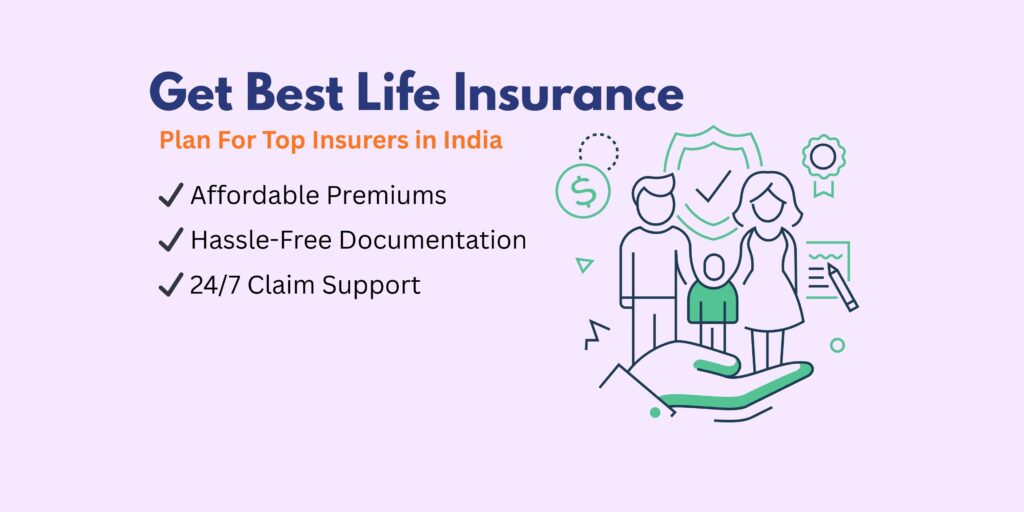 Get Best Life Insurance

Plan For Top Insurers in India

✓ Affordable Premiums
✓ Hassle-Free Documentation
✓ 24/7 Claim Support

$